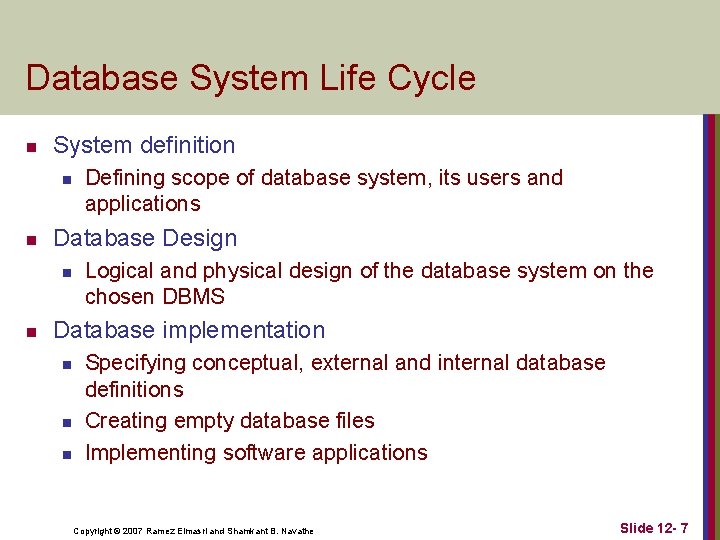 Database System Life Cycle

- System definition
  - Defining scope of database system, its users and applications
- Database Design
  - Logical and physical design of the database system on the chosen DBMS
- Database implementation
  - Specifying conceptual, external and internal database definitions
  - Creating empty database files
  - Implementing software applications

Copyright © 2007 Ramez Elmasri and Shamkant B. Navathe

Slide 12- 7